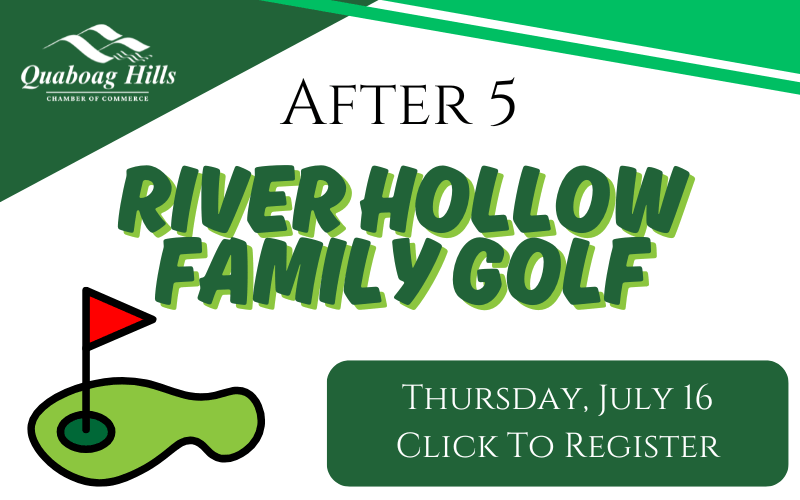 Quaboag Hills
CHAMBER OF COMMERCE

After 5

RIVER HOLLOW FAMILY GOLF

Thursday, July 16
Click To Register